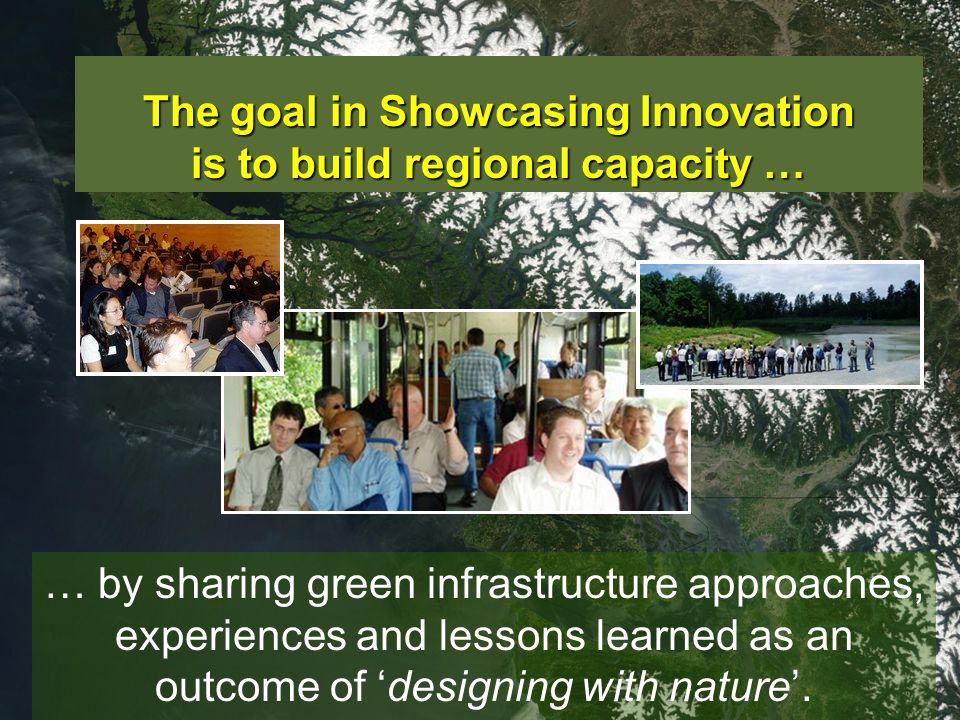 The goal in Showcasing Innovation is to build regional capacity …

… by sharing green infrastructure approaches, experiences and lessons learned as an outcome of ‘designing with nature’.